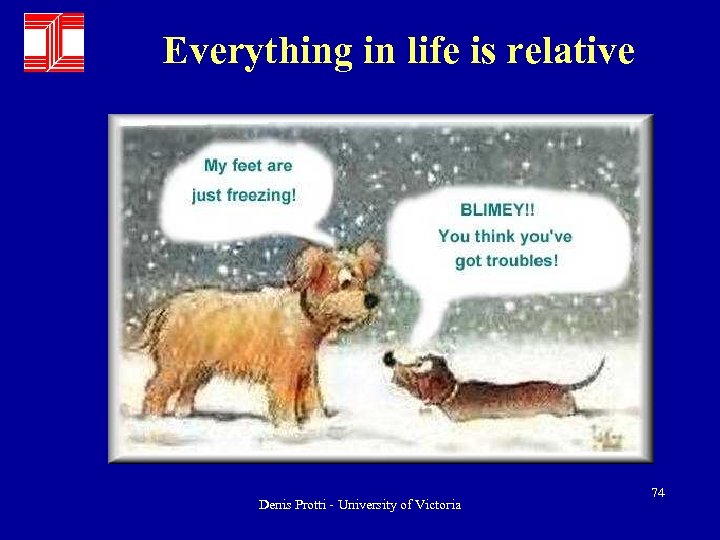 Everything in life is relative

My feet are just freezing!

BLIMEY!! You think you've got troubles!

74

Denis Protti - University of Victoria